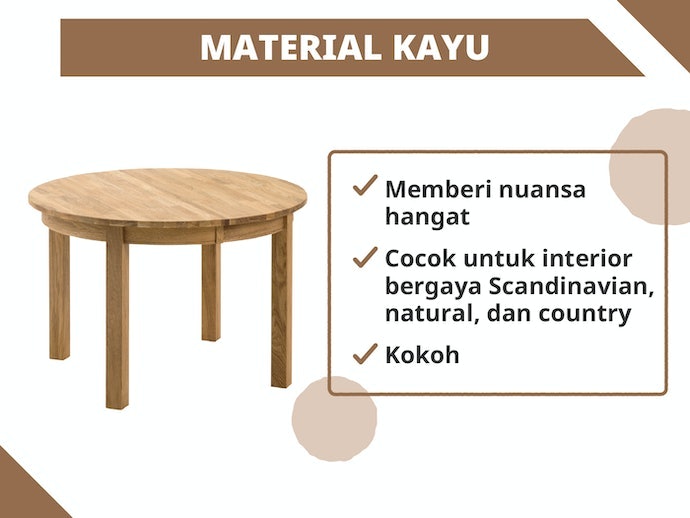 MATERIAL KAYU

✓ Memberi nuansa hangat

✓ Cocok untuk interior bergaya Scandinavian, natural, dan country

✓ Kokoh